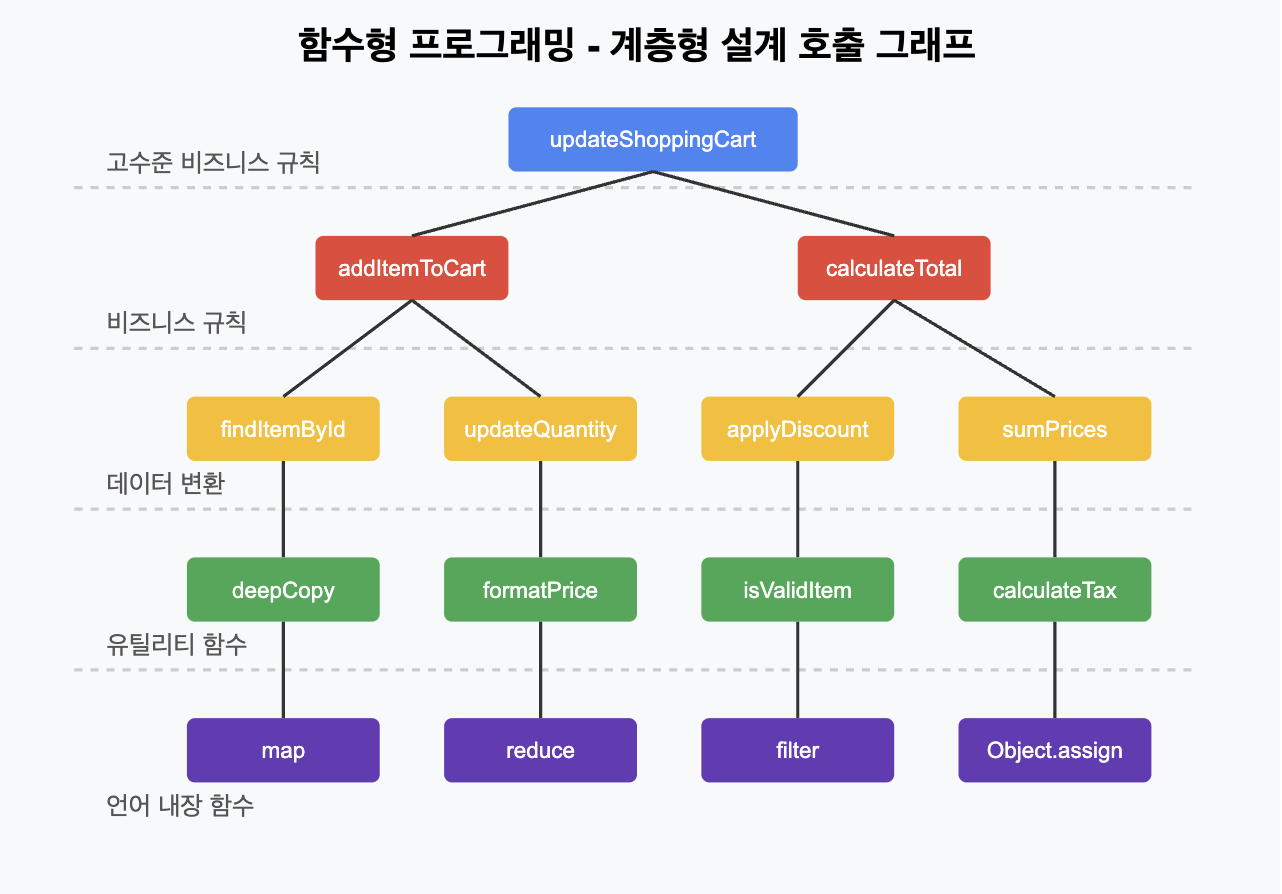 함수형 프로그래밍 - 계층형 설계 호출 그래프

updateShoppingCart

고수준 비즈니스 규칙

addItemToCart

calculateTotal

비즈니스 규칙

findItemById

updateQuantity

applyDiscount

sumPrices

데이터 변환

deepCopy

formatPrice

isValidItem

calculateTax

유틸리티 함수

map

reduce

filter

Object.assign

언어 내장 함수